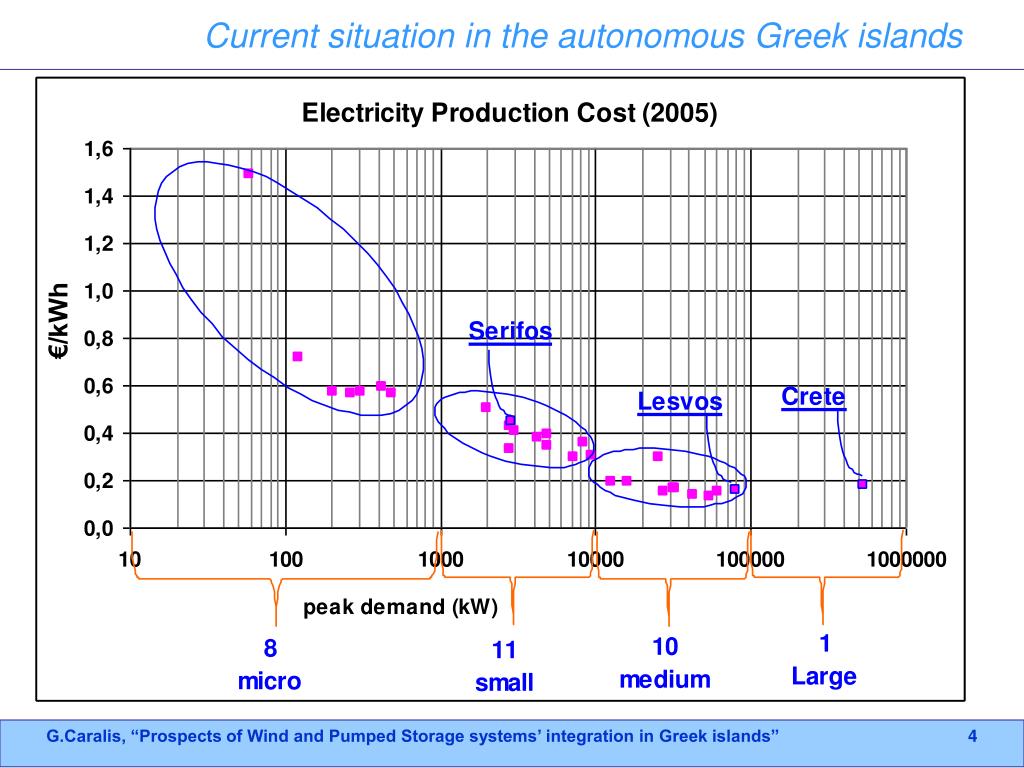 Current situation in the autonomous Greek islands

Electricity Production Cost (2005)

€/kWh

1,6
1,4
1,2
1,0
0,8
0,6
0,4
0,2
0,0

Serifos

Lesvos

Crete

10
100
1000
10000
100000
1000000

peak demand (kW)

8
micro

11
small

10
medium

1
Large

G.Caralis, “Prospects of Wind and Pumped Storage systems’ integration in Greek islands”

4